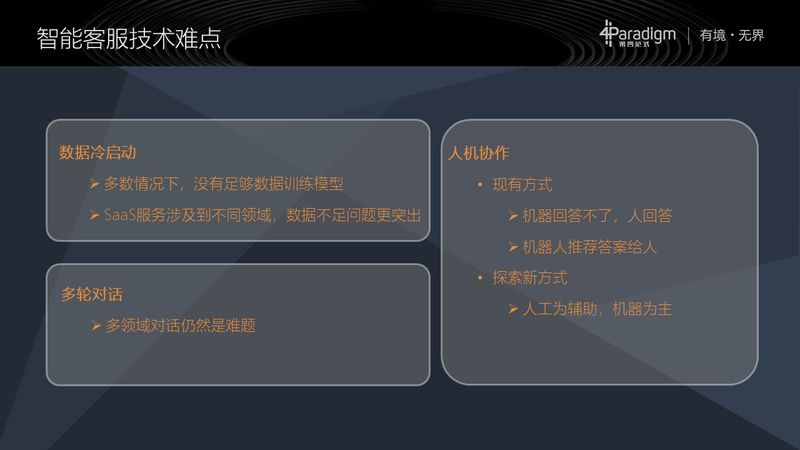 智能客服技术难点

4Paradigm 第四范式 | 有境 · 无界

数据冷启动

➢ 多数情况下，没有足够数据训练模型

➢ SaaS服务涉及到不同领域，数据不足问题更突出

多轮对话

➢ 多领域对话仍然是难题

人机协作

• 现有方式

➢ 机器回答不了，人回答

➢ 机器人推荐答案给人

• 探索新方式

➢ 人工为辅助，机器为主